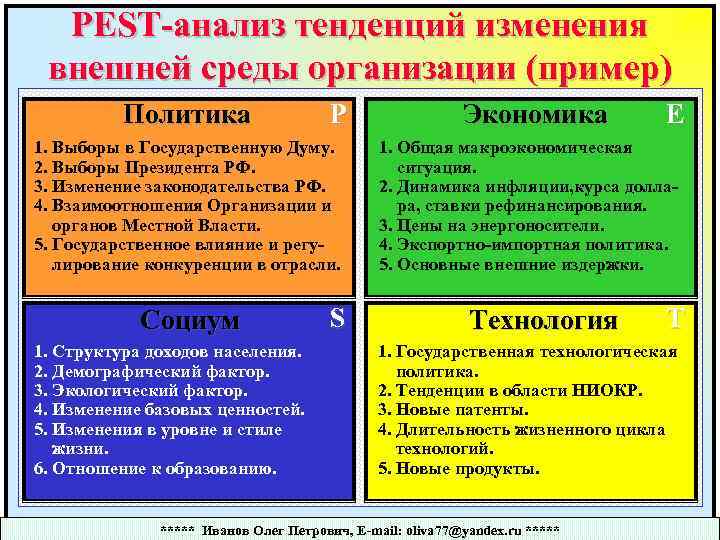 PEST-анализ тенденций изменения внешней среды организации (пример)

Политика P

1. Выборы в Государственную Думу.
2. Выборы Президента РФ.
3. Изменение законодательства РФ.
4. Взаимоотношения Организации и органов Местной Власти.
5. Государственное влияние и регулирование конкуренции в отрасли.

Экономика E

1. Общая макроэкономическая ситуация.
2. Динамика инфляции,курса доллара, ставки рефинансирования.
3. Цены на энергоносители.
4. Экспортно-импортная политика.
5. Основные внешние издержки.

Социум S

1. Структура доходов населения.
2. Демографический фактор.
3. Экологический фактор.
4. Изменение базовых ценностей.
5. Изменения в уровне и стиле жизни.
6. Отношение к образованию.

Технология T

1. Государственная технологическая политика.
2. Тенденции в области НИОКР.
3. Новые патенты.
4. Длительность жизненного цикла технологий.
5. Новые продукты.

***** Иванов Олег Петрович, E-mail: oliva77@yandex.ru *****